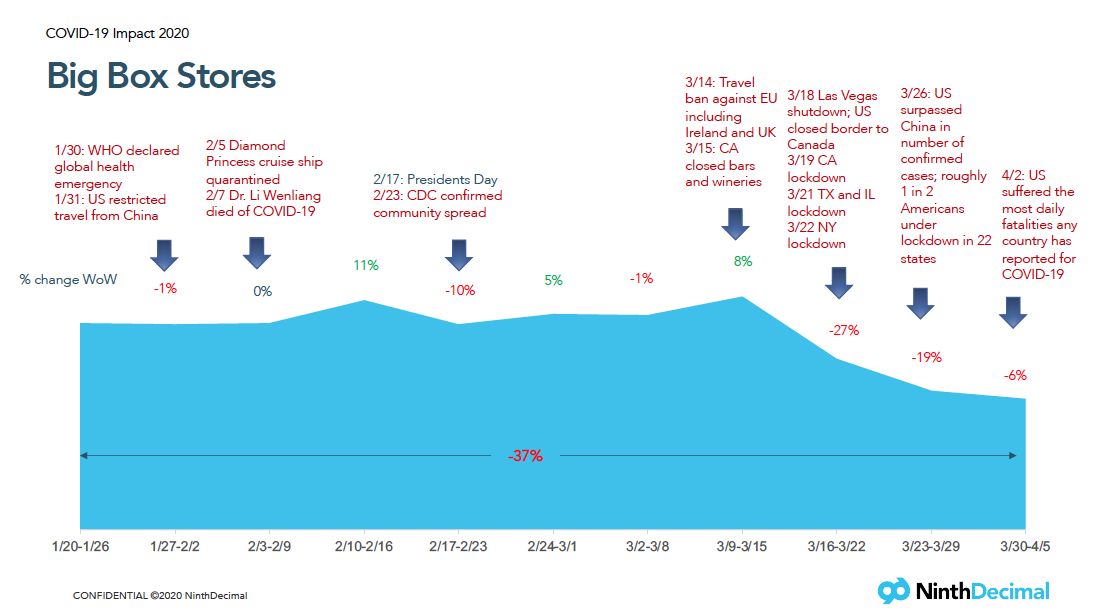 COVID-19 Impact 2020

Big Box Stores

1/30: WHO declared global health emergency
1/31: US restricted travel from China

2/5 Diamond Princess cruise ship quarantined
2/7 Dr. Li Wenliang died of COVID-19

2/17: Presidents Day
2/23: CDC confirmed community spread

3/14: Travel ban against EU including Ireland and UK
3/15: CA closed bars and wineries

3/18 Las Vegas shutdown; US closed border to Canada
3/19 CA lockdown
3/21 TX and IL lockdown
3/22 NY lockdown

3/26: US surpassed China in number of confirmed cases; roughly 1 in 2 Americans under lockdown in 22 states

4/2: US suffered the most daily fatalities any country has reported for COVID-19

% change WoW

-1%

0%

11%

-10%

5%

-1%

8%

-27%

-19%

-6%

-37%

1/20-1/26
1/27-2/2
2/3-2/9
2/10-2/16
2/17-2/23
2/24-3/1
3/2-3/8
3/9-3/15
3/16-3/22
3/23-3/29
3/30-4/5

CONFIDENTIAL ©2020 NinthDecimal

NinthDecimal